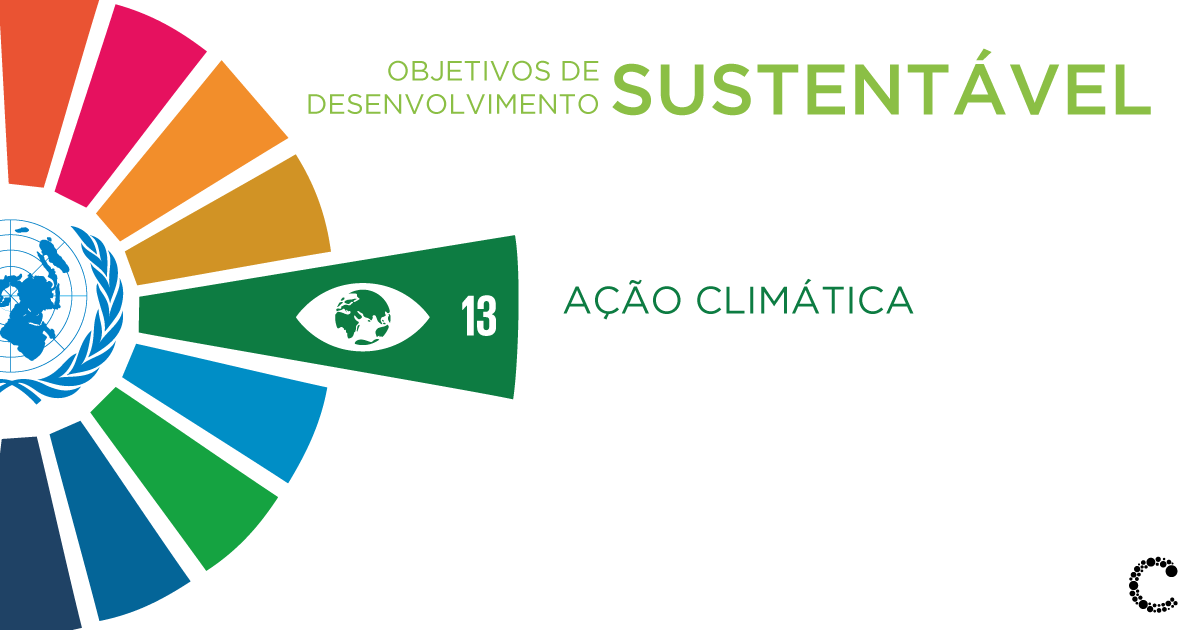 OBJETIVOS DE DESENVOLVIMENTO SUSTENTÁVEL

13

AÇÃO CLIMÁTICA